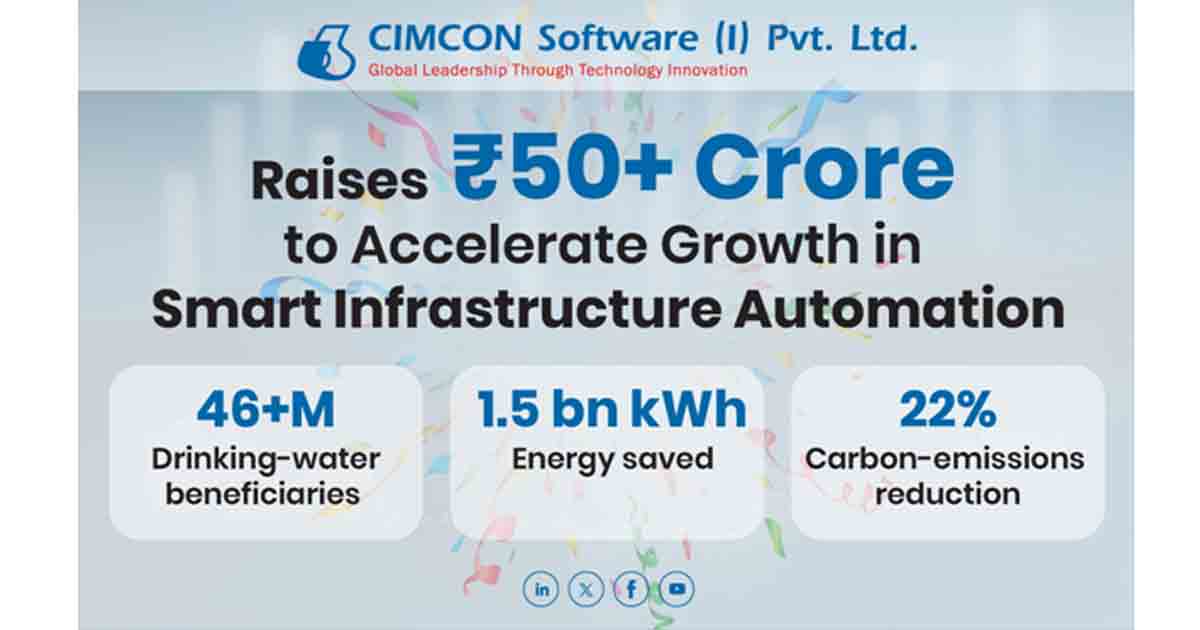 CIMCON Software (I) Pvt. Ltd.
Global Leadership Through Technology Innovation

Raises ₹50+ Crore to Accelerate Growth in Smart Infrastructure Automation

46+M
Drinking-water beneficiaries

1.5 bn kWh
Energy saved

22%
Carbon-emissions reduction